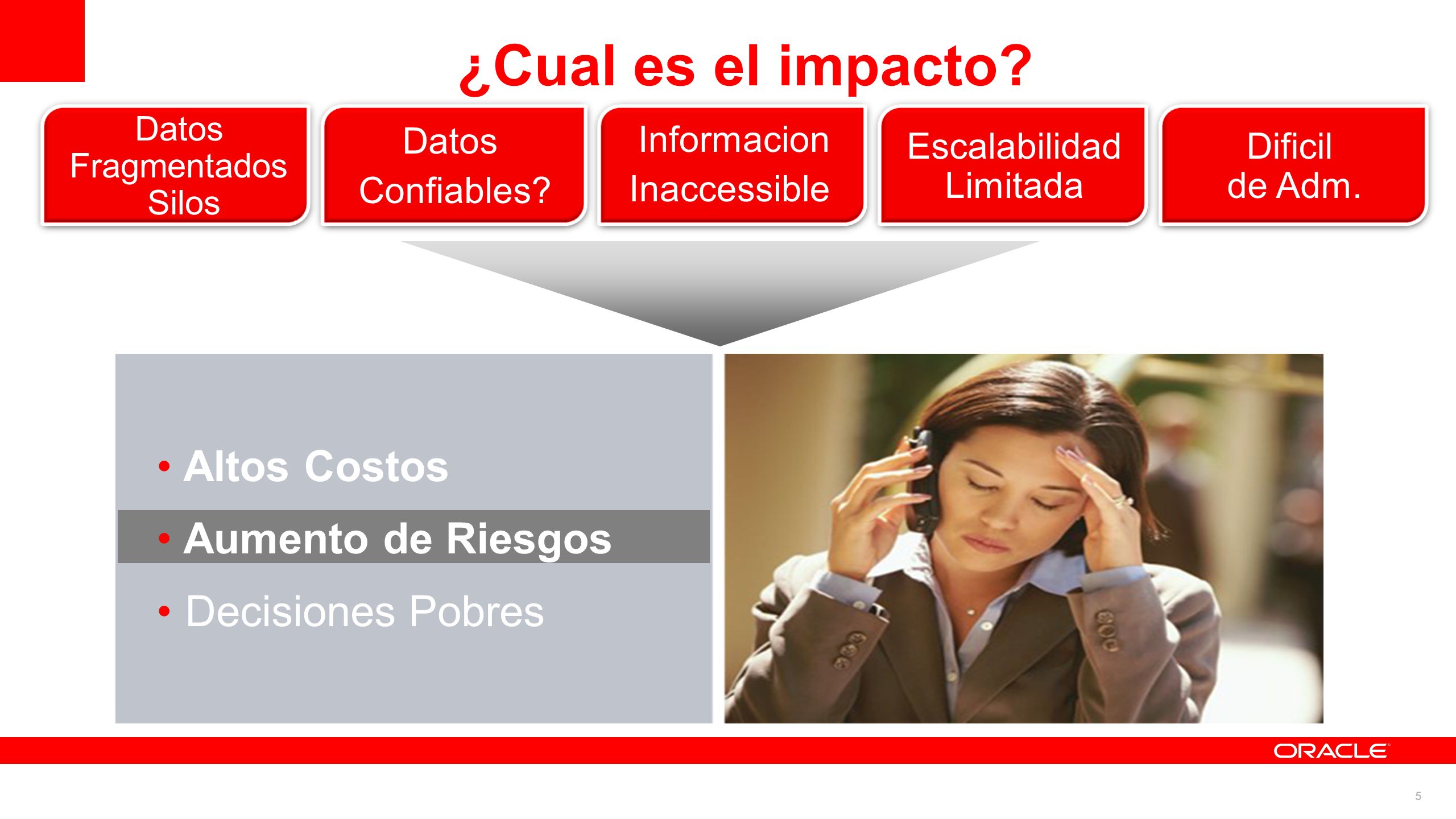 ¿Cual es el impacto?

Datos Fragmentados Silos

Datos Confiables?

Informacion Inaccessible

Escalabilidad Limitada

Dificil de Adm.

• Altos Costos
• Aumento de Riesgos
• Decisiones Pobres

ORACLE

5